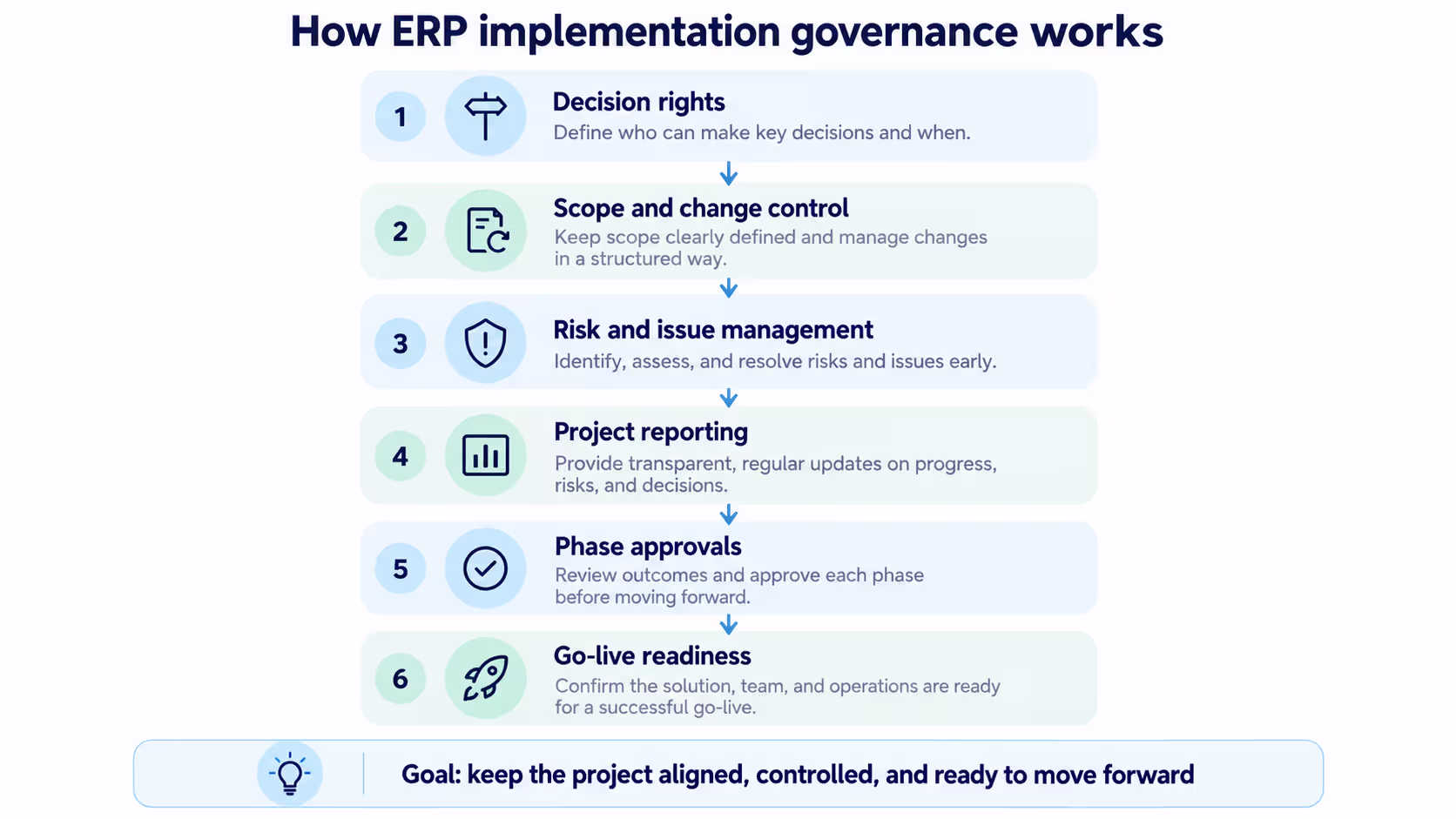 How ERP implementation governance works

1
Decision rights
Define who can make key decisions and when.

2
Scope and change control
Keep scope clearly defined and manage changes in a structured way.

3
Risk and issue management
Identify, assess, and resolve risks and issues early.

4
Project reporting
Provide transparent, regular updates on progress, risks, and decisions.

5
Phase approvals
Review outcomes and approve each phase before moving forward.

6
Go-live readiness
Confirm the solution, team, and operations are ready for a successful go-live.

Goal: keep the project aligned, controlled, and ready to move forward